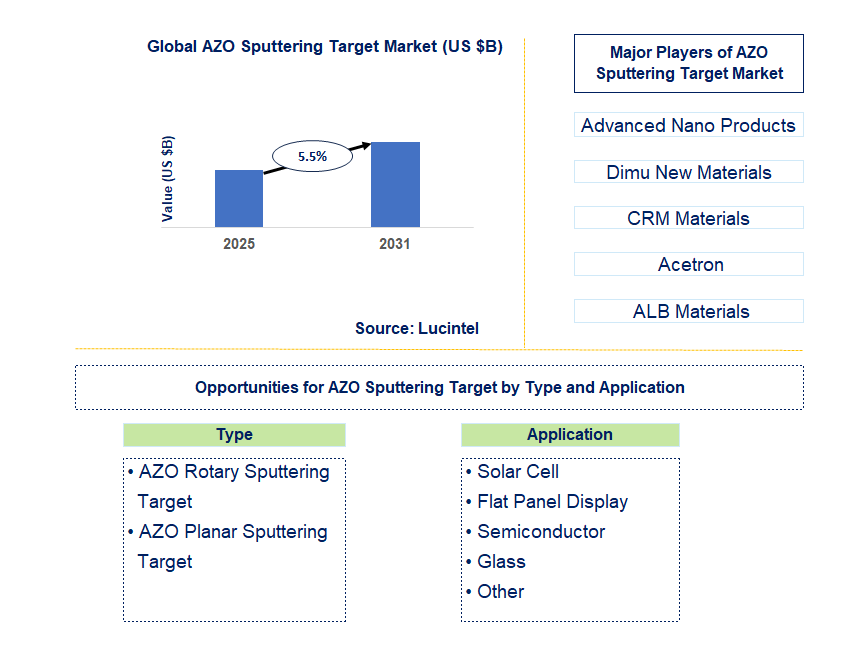 Global AZO Sputtering Target Market (US $B)

Value (US $B)

5.5%

2025

2031

Source: Lucintel

Major Players of AZO Sputtering Target Market

Advanced Nano Products

Dimu New Materials

CRM Materials

Acetron

ALB Materials

Opportunities for AZO Sputtering Target by Type and Application

Type

• AZO Rotary Sputtering Target
• AZO Planar Sputtering Target

Application

• Solar Cell
• Flat Panel Display
• Semiconductor
• Glass
• Other